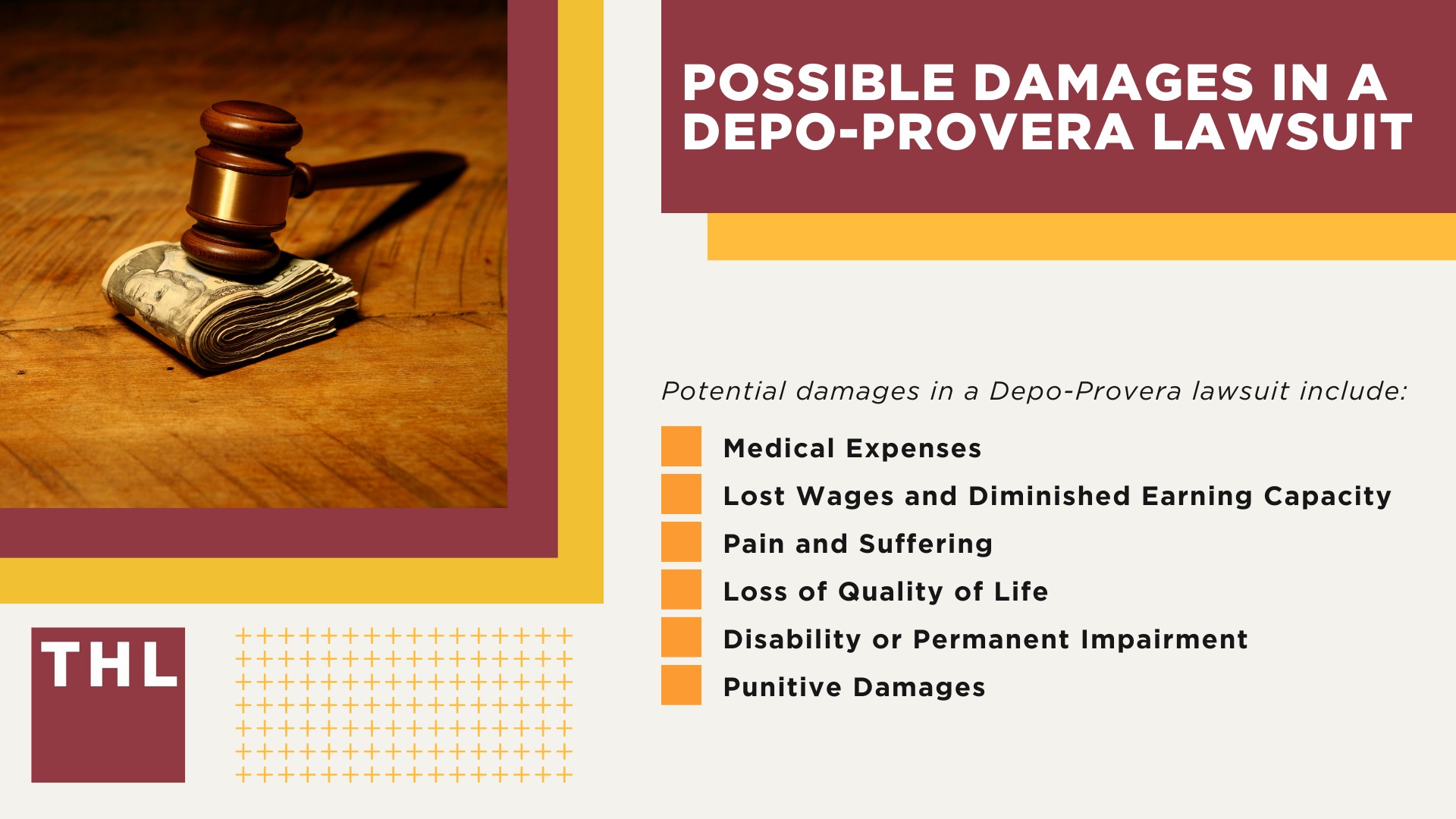 POSSIBLE DAMAGES IN A DEPO-PROVERA LAWSUIT

Potential damages in a Depo-Provera lawsuit include:

Medical Expenses
Lost Wages and Diminished Earning Capacity
Pain and Suffering
Loss of Quality of Life
Disability or Permanent Impairment
Punitive Damages

THL